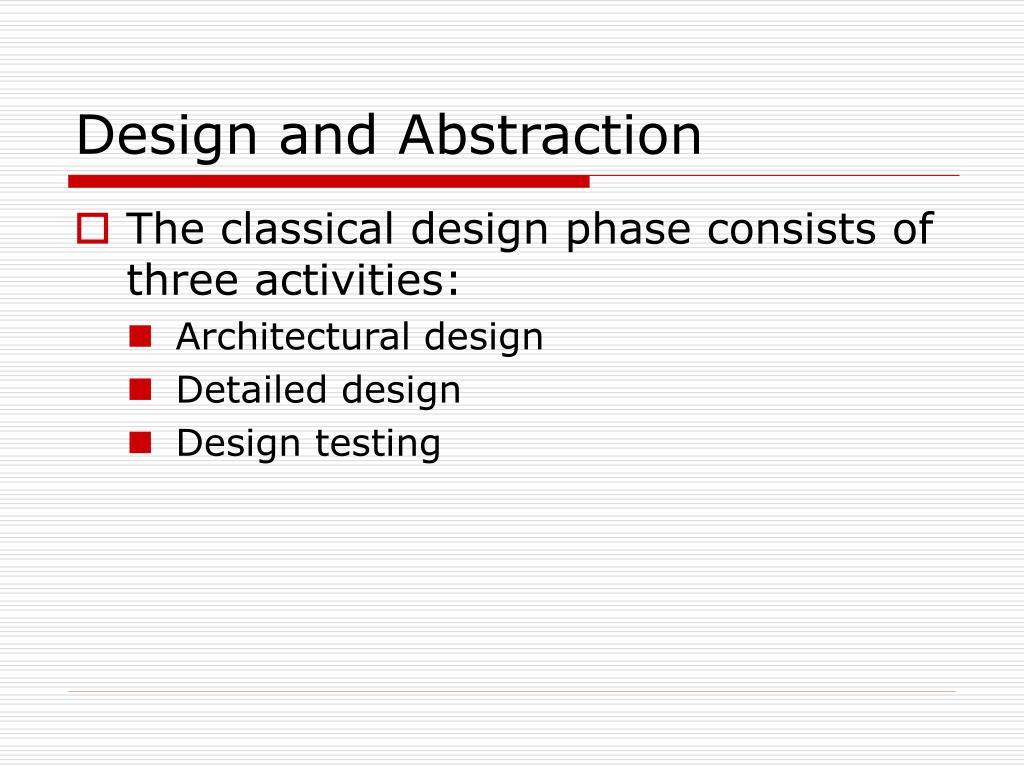 Design and Abstraction

The classical design phase consists of three activities:

Architectural design

Detailed design

Design testing